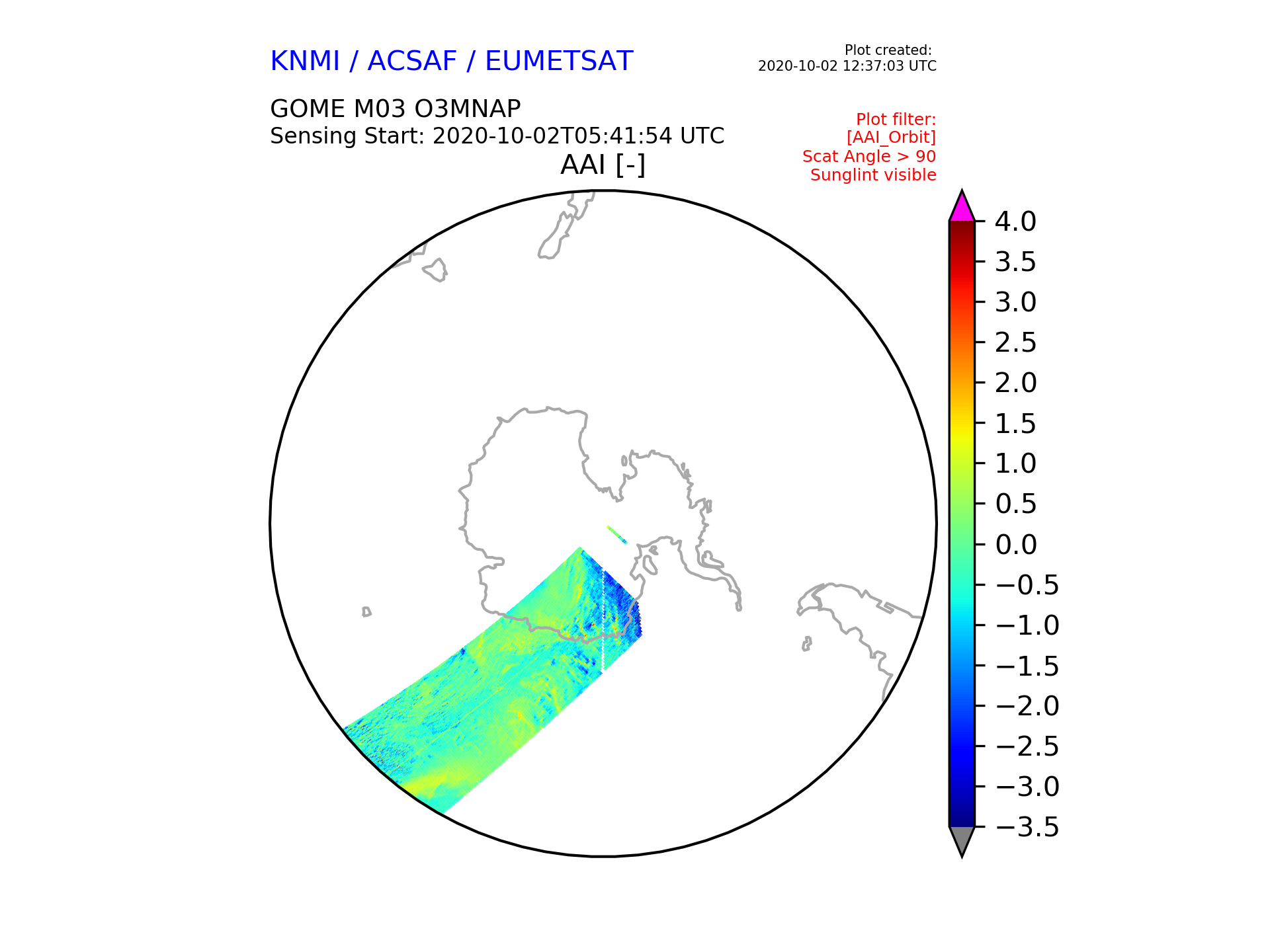 KNMI / ACSAF / EUMETSAT

Plot created:
2020-10-02 12:37:03 UTC

GOME M03 O3MNAP
Sensing Start: 2020-10-02T05:41:54 UTC

Plot filter:
[AAI_Orbit]
Scat Angle > 90
Sunglint visible

AAI [-]

4.0
3.5
3.0
2.5
2.0
1.5
1.0
0.5
0.0
−0.5
−1.0
−1.5
−2.0
−2.5
−3.0
−3.5